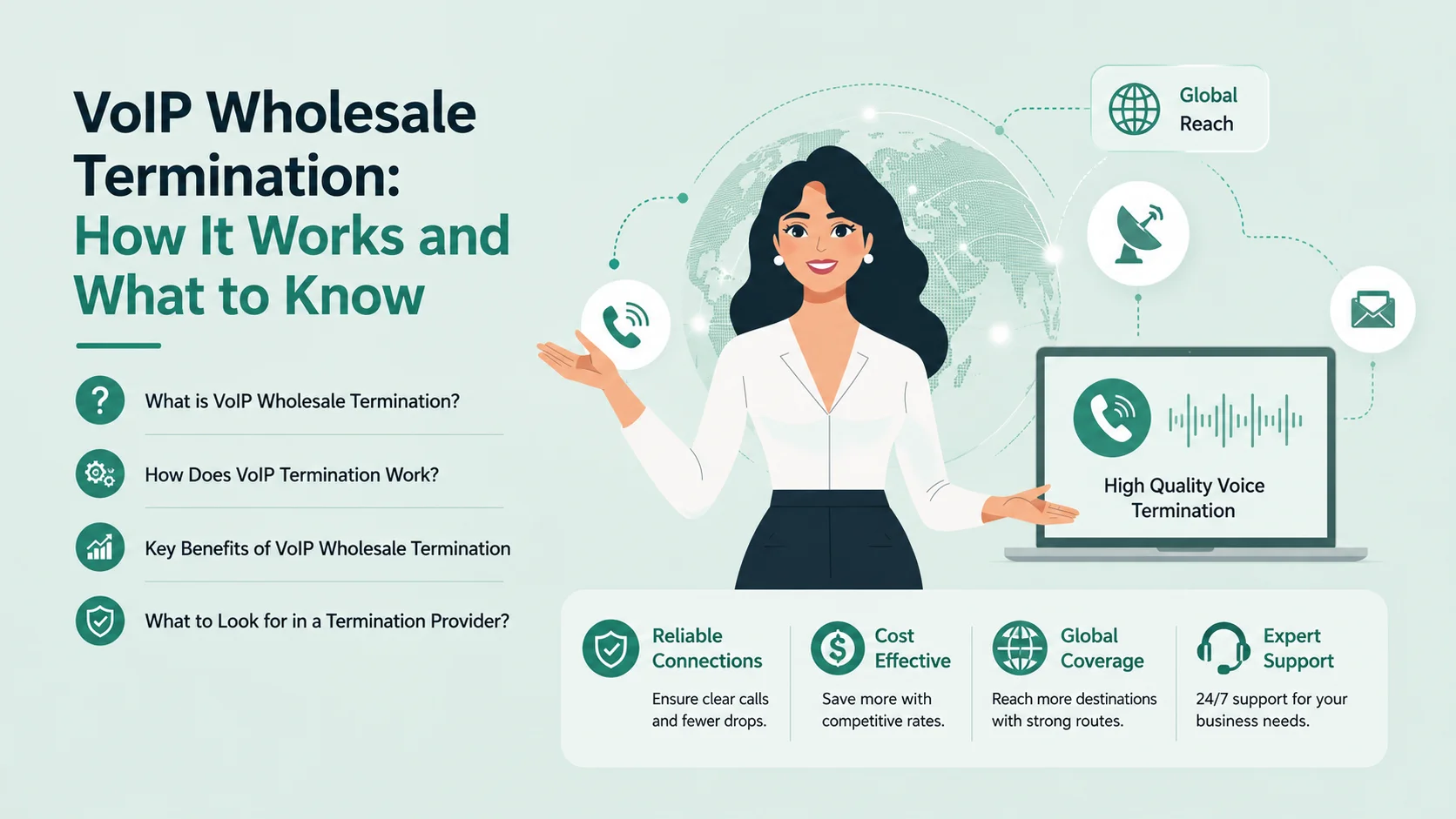 VoIP Wholesale Termination: How It Works and What to Know

What is VoIP Wholesale Termination?

How Does VoIP Termination Work?

Key Benefits of VoIP Wholesale Termination

What to Look for in a Termination Provider?

Global Reach

High Quality Voice Termination

Reliable Connections
Ensure clear calls and fewer drops.

Cost Effective
Save more with competitive rates.

Global Coverage
Reach more destinations with strong routes.

Expert Support
24/7 support for your business needs.